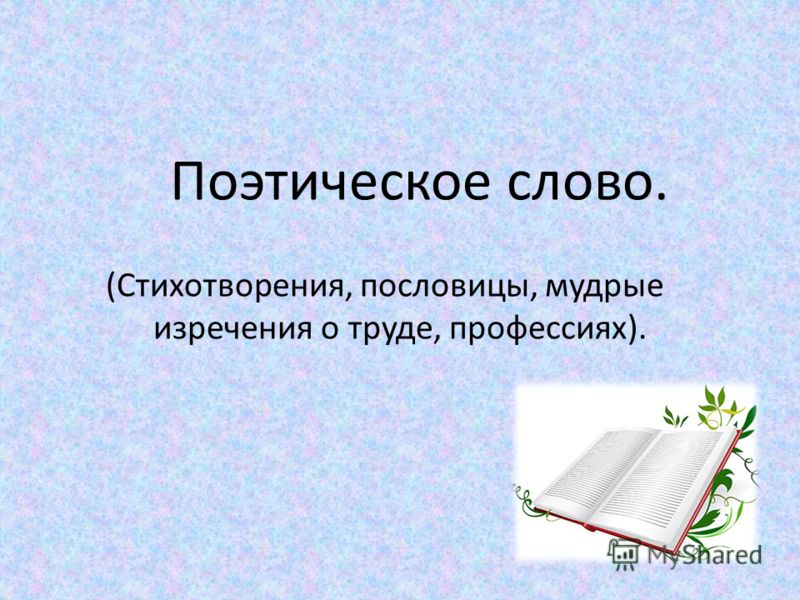 Поэтическое слово.

(Стихотворения, пословицы, мудрые изречения о труде, профессиях).

MyShared